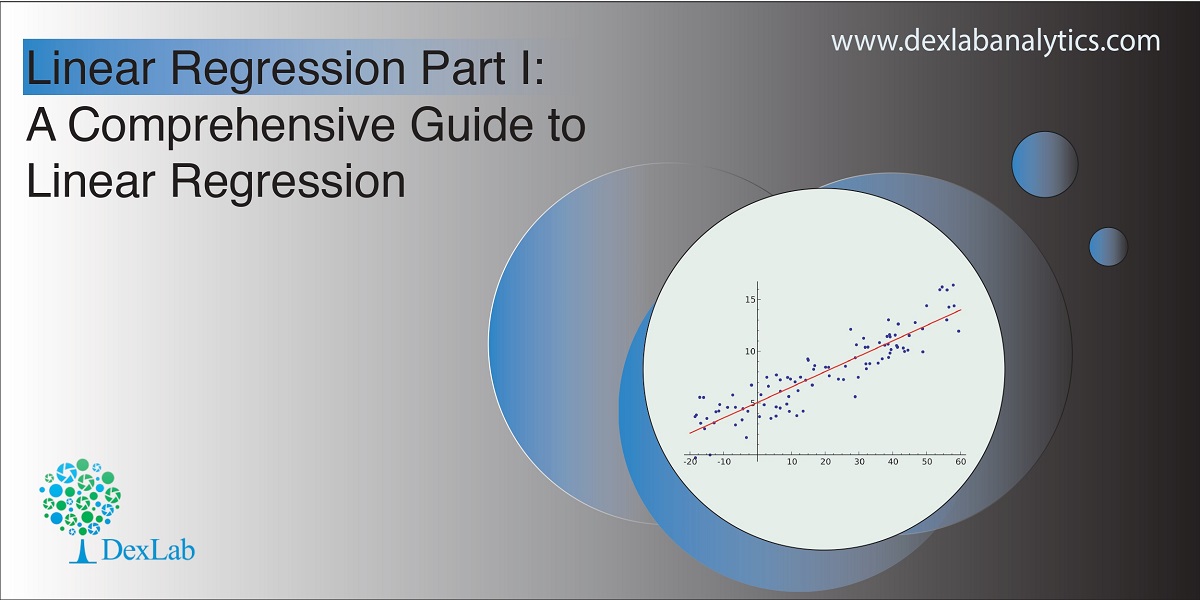 Linear Regression Part I:
A Comprehensive Guide to Linear Regression

www.dexlabanalytics.com

15
10
5
-20
-10
10
20
30
40
50
60

DexLab